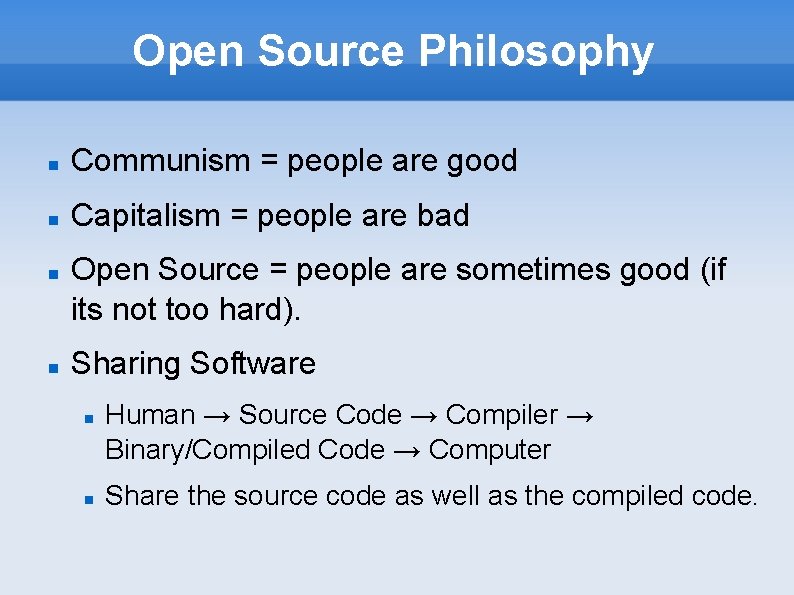 Open Source Philosophy

- Communism = people are good
- Capitalism = people are bad
- Open Source = people are sometimes good (if its not too hard).
- Sharing Software
  - Human → Source Code → Compiler → Binary/Compiled Code → Computer
  - Share the source code as well as the compiled code.